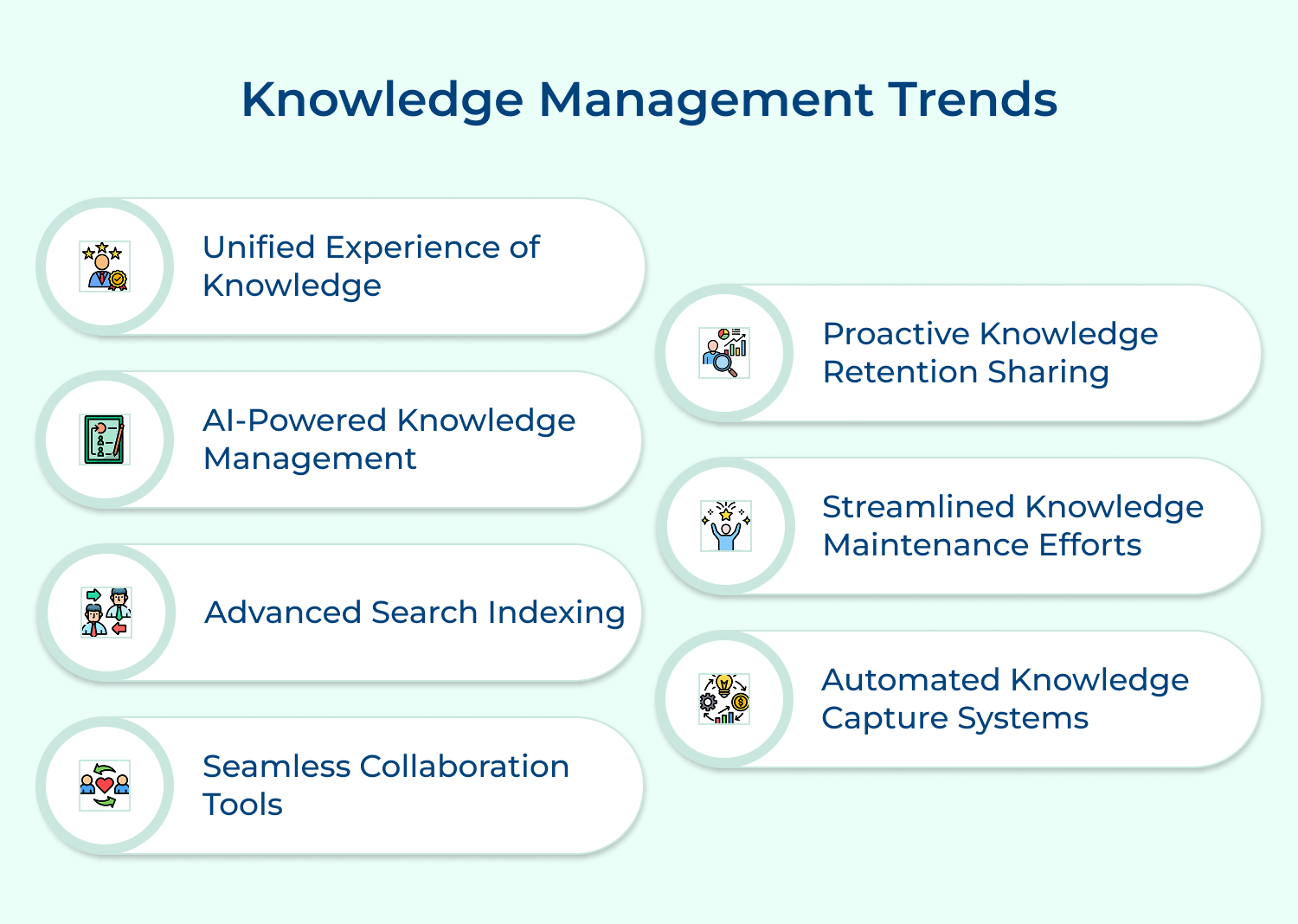 Knowledge Management Trends

Unified Experience of Knowledge

AI-Powered Knowledge Management

Advanced Search Indexing

Seamless Collaboration Tools

Proactive Knowledge Retention Sharing

Streamlined Knowledge Maintenance Efforts

Automated Knowledge Capture Systems